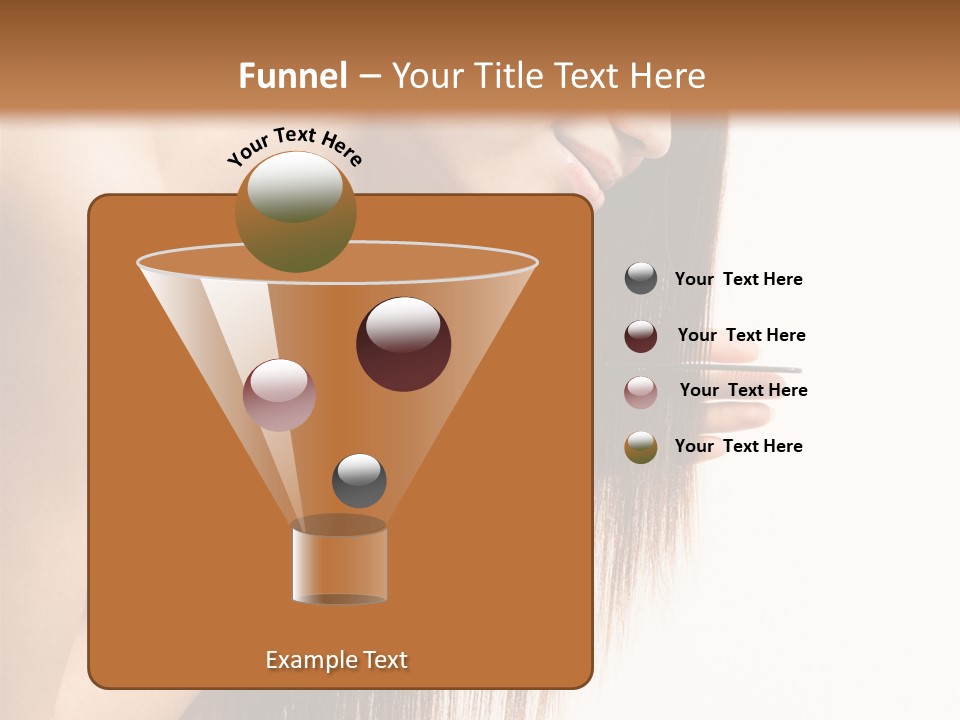 Funnel – Your Title Text Here

Your Text Here

Your Text Here

Your Text Here

Your Text Here

Your Text Here

Example Text